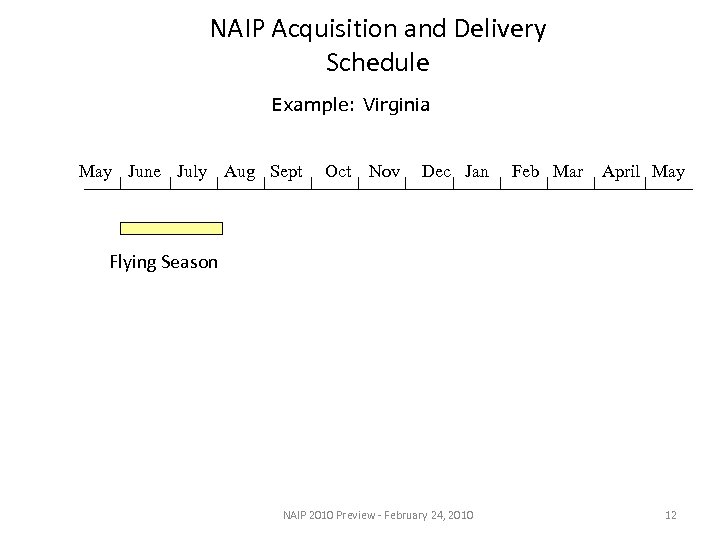 NAIP Acquisition and Delivery Schedule

Example: Virginia

May June July Aug Sept Oct Nov Dec Jan Feb Mar April May

Flying Season

NAIP 2010 Preview - February 24, 2010

12